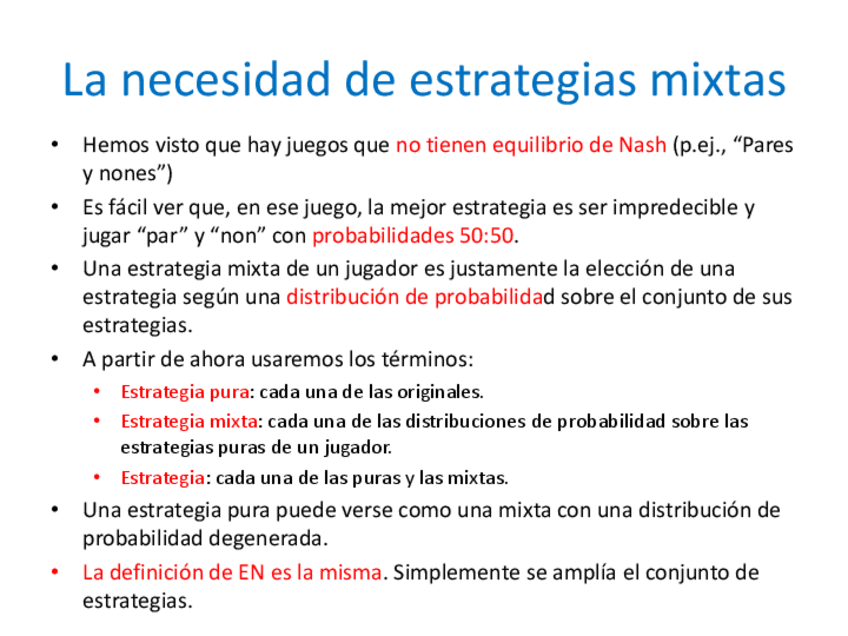 La necesidad de estrategias mixtas

• Hemos visto que hay juegos que no tienen equilibrio de Nash (p.ej., “Pares y nones”)
• Es fácil ver que, en ese juego, la mejor estrategia es ser impredecible y jugar “par” y “non” con probabilidades 50:50.
• Una estrategia mixta de un jugador es justamente la elección de una estrategia según una distribución de probabilidad sobre el conjunto de sus estrategias.
• A partir de ahora usaremos los términos:
  • Estrategia pura: cada una de las originales.
  • Estrategia mixta: cada una de las distribuciones de probabilidad sobre las estrategias puras de un jugador.
  • Estrategia: cada una de las puras y las mixtas.
• Una estrategia pura puede verse como una mixta con una distribución de probabilidad degenerada.
• La definición de EN es la misma. Simplemente se amplía el conjunto de estrategias.